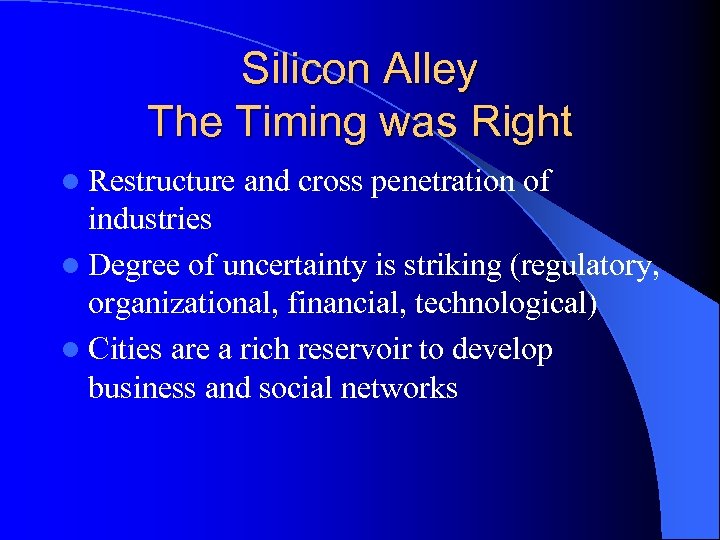 Silicon Alley
The Timing was Right

- Restructure and cross penetration of industries
- Degree of uncertainty is striking (regulatory, organizational, financial, technological)
- Cities are a rich reservoir to develop business and social networks